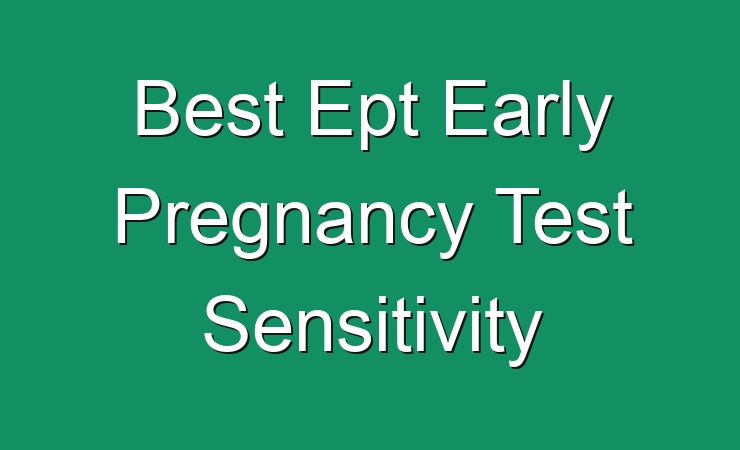 Best Ept Early Pregnancy Test Sensitivity